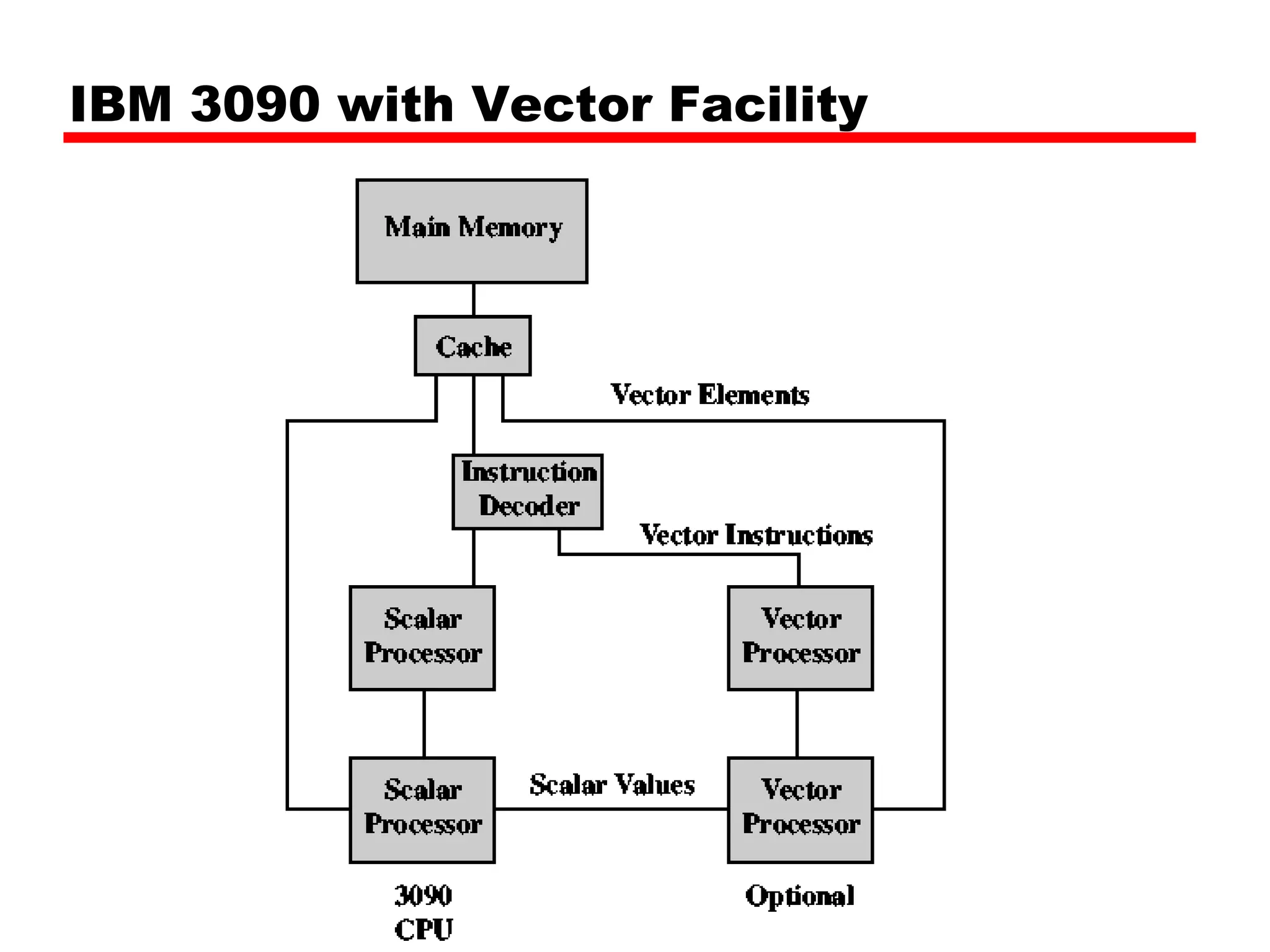 IBM 3090 with Vector Facility

Main Memory

Cache

Vector Elements

Instruction Decoder

Vector Instructions

Scalar Processor

Vector Processor

Scalar Processor

Scalar Values

Vector Processor

3090 CPU

Optional